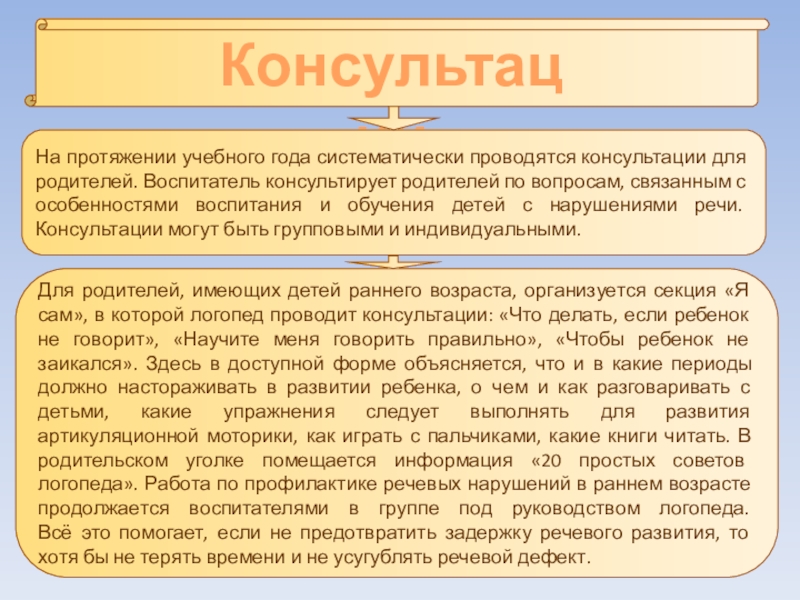 Консультац

На протяжении учебного года систематически проводятся консультации для родителей. Воспитатель консультирует родителей по вопросам, связанным с особенностями воспитания и обучения детей с нарушениями речи. Консультации могут быть групповыми и индивидуальными.

Для родителей, имеющих детей раннего возраста, организуется секция «Я сам», в которой логопед проводит консультации: «Что делать, если ребенок не говорит», «Научите меня говорить правильно», «Чтобы ребенок не заикался». Здесь в доступной форме объясняется, что и в какие периоды должно настораживать в развитии ребенка, о чем и как разговаривать с детьми, какие упражнения следует выполнять для развития артикуляционной моторики, как играть с пальчиками, какие книги читать. В родительском уголке помещается информация «20 простых советов логопеда». Работа по профилактике речевых нарушений в раннем возрасте продолжается воспитателями в группе под руководством логопеда. Всё это помогает, если не предотвратить задержку речевого развития, то хотя бы не терять времени и не усугублять речевой дефект.